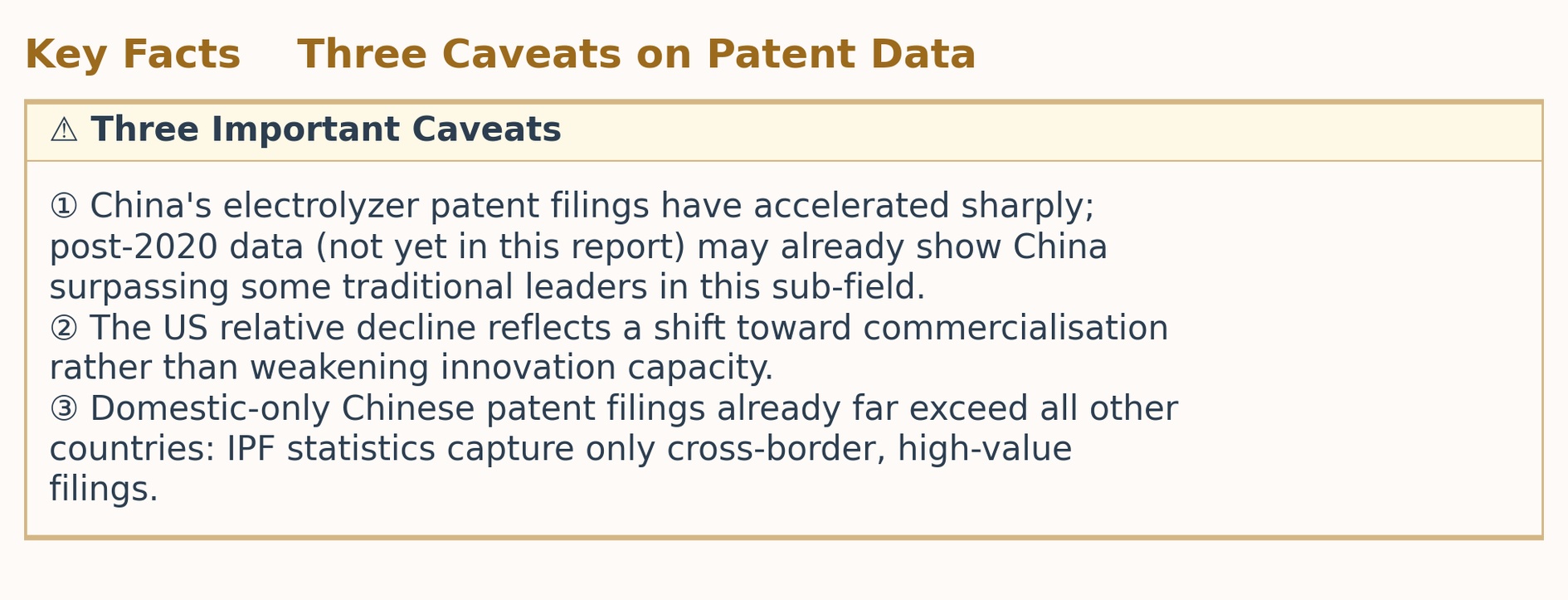 Key Facts Three Caveats on Patent Data

⚠ Three Important Caveats

① China's electrolyzer patent filings have accelerated sharply; post-2020 data (not yet in this report) may already show China surpassing some traditional leaders in this sub-field.
② The US relative decline reflects a shift toward commercialisation rather than weakening innovation capacity.
③ Domestic-only Chinese patent filings already far exceed all other countries: IPF statistics capture only cross-border, high-value filings.